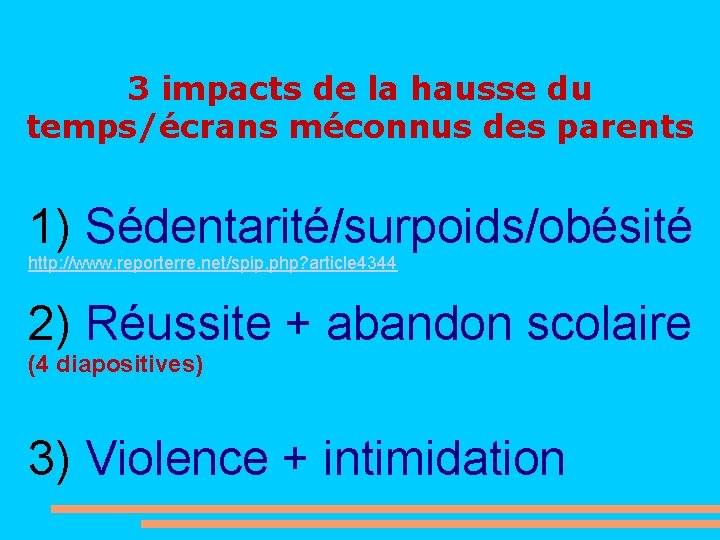 3 impacts de la hausse du temps/écrans méconnus des parents

1) Sédentarité/surpoids/obésité
http://www.reporterre.net/spip.php?article4344

2) Réussite + abandon scolaire
(4 diapositives)

3) Violence + intimidation